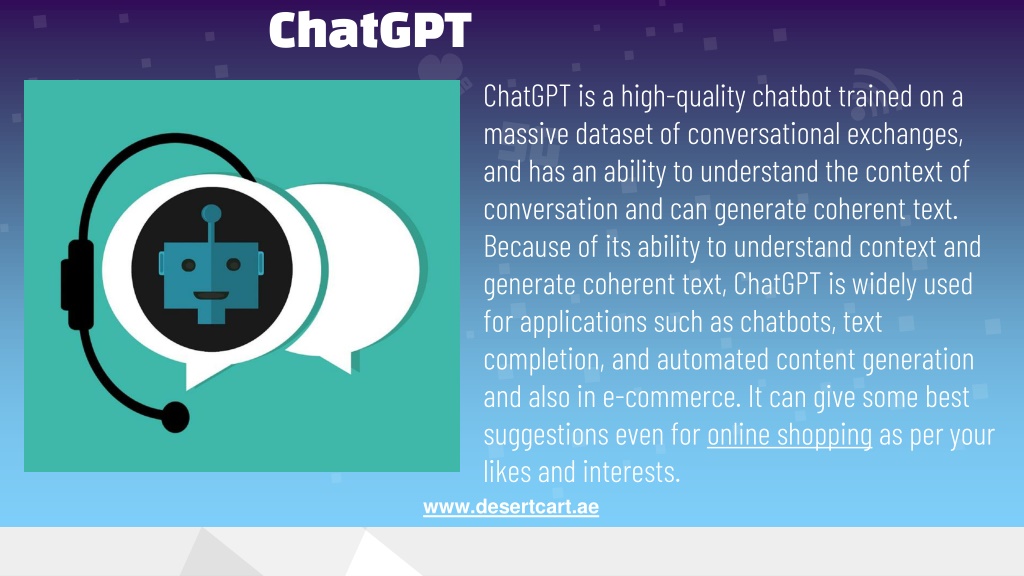 ChatGPT

ChatGPT is a high-quality chatbot trained on a massive dataset of conversational exchanges, and has an ability to understand the context of conversation and can generate coherent text. Because of its ability to understand context and generate coherent text, ChatGPT is widely used for applications such as chatbots, text completion, and automated content generation and also in e-commerce. It can give some best suggestions even for online shopping as per your likes and interests.

www.desertcart.ae